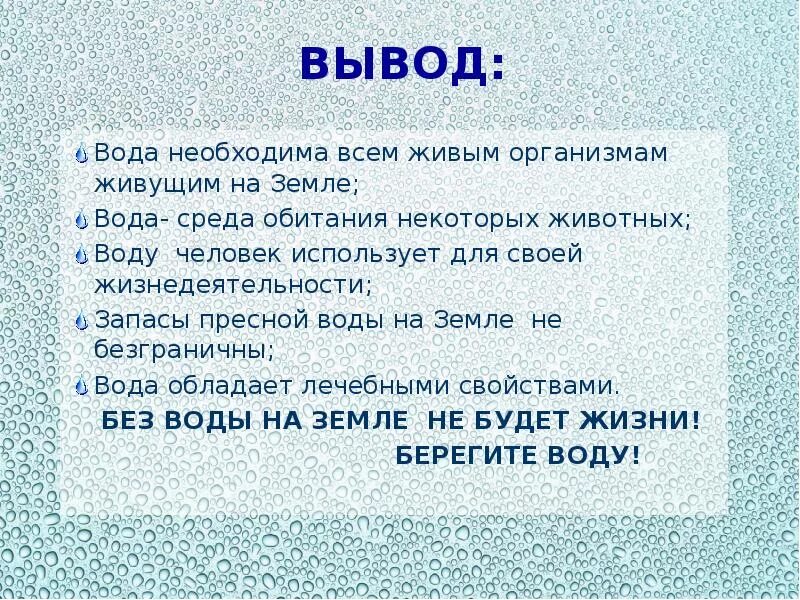 ВЫВОД:

Вода необходима всем живым организмам живущим на Земле;

Вода- среда обитания некоторых животных;

Воду человек использует для своей жизнедеятельности;

Запасы пресной воды на Земле не безграничны;

Вода обладает лечебными свойствами.

БЕЗ ВОДЫ НА ЗЕМЛЕ НЕ БУДЕТ ЖИЗНИ!

БЕРЕГИТЕ ВОДУ!